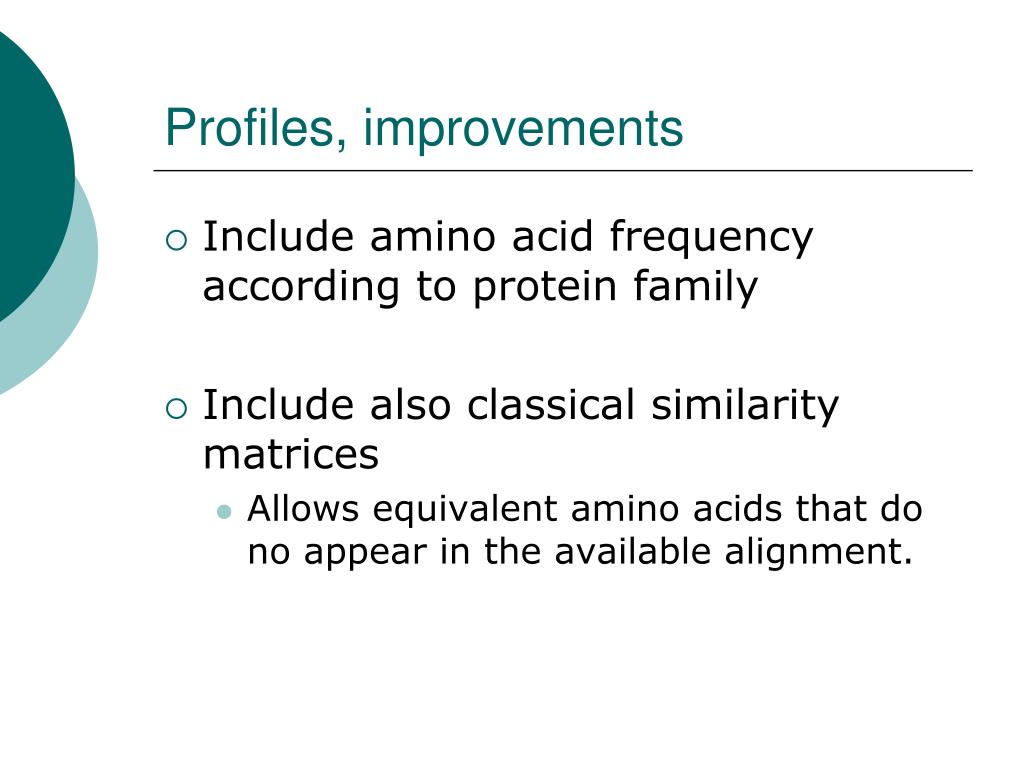 Profiles, improvements

Include amino acid frequency according to protein family

Include also classical similarity matrices

Allows equivalent amino acids that do no appear in the available alignment.